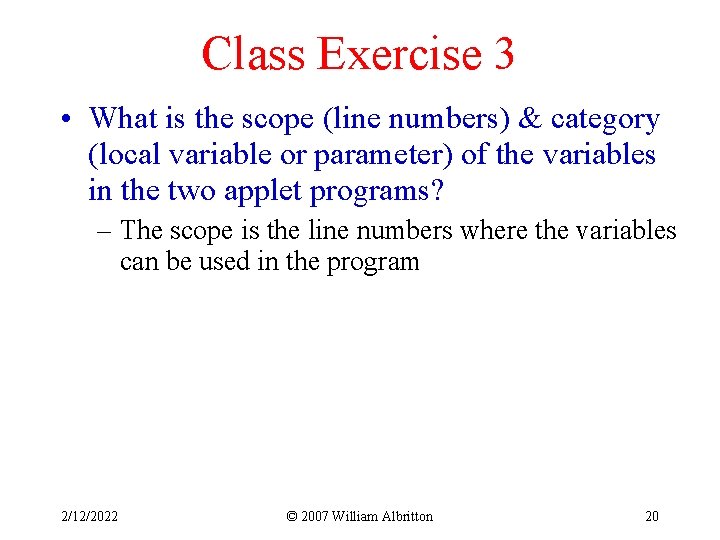 Class Exercise 3

• What is the scope (line numbers) & category (local variable or parameter) of the variables in the two applet programs?

– The scope is the line numbers where the variables can be used in the program

2/12/2022

© 2007 William Albritton

20